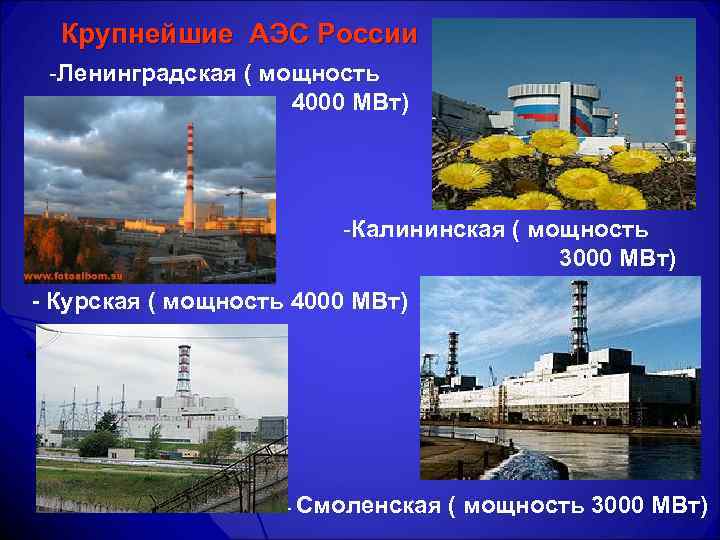 Крупнейшие АЭС России

-Ленинградская ( мощность 4000 МВт)

www.fotoalbom.su

-Калининская ( мощность 3000 МВт)

- Курская ( мощность 4000 МВт)

- Смоленская ( мощность 3000 МВт)